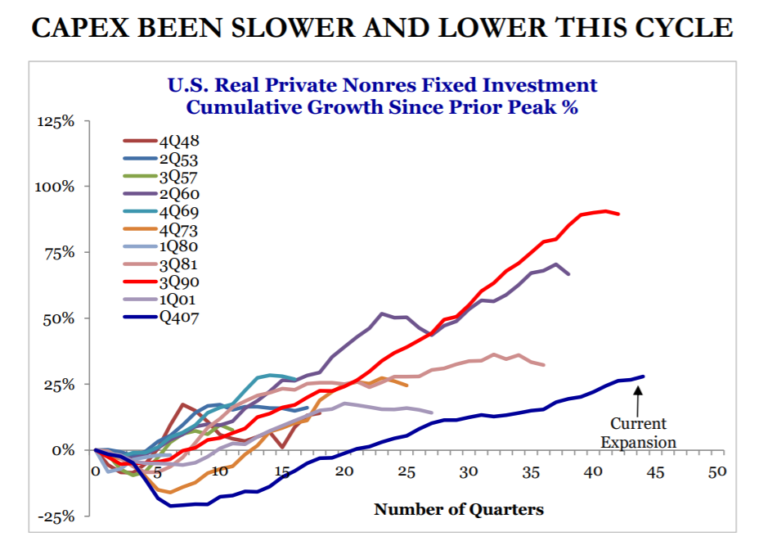 CAPEX BEEN SLOWER AND LOWER THIS CYCLE

U.S. Real Private Nonres Fixed Investment
Cumulative Growth Since Prior Peak %

125%
100%
75%
50%
25%
0%
-25%

4Q48
2Q53
3Q57
2Q60
4Q69
4Q73
1Q80
3Q81
3Q90
1Q01
Q407

Current Expansion

0 5 10 15 20 25 30 35 40 45 50

Number of Quarters